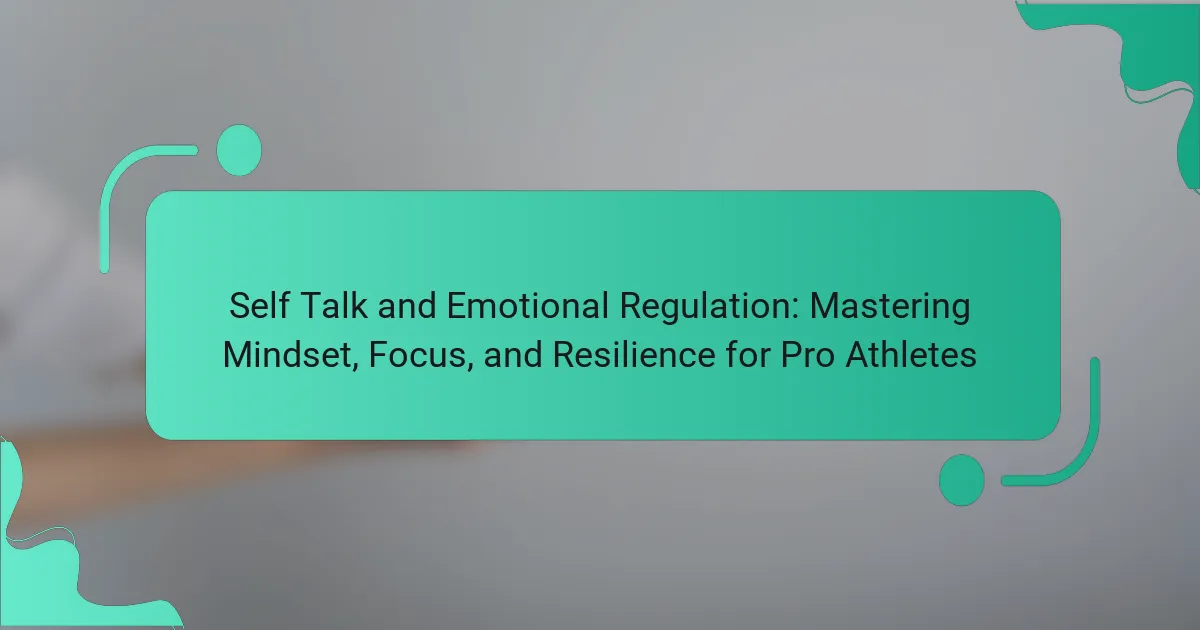 Self Talk and Emotional Regulation: Mastering Mindset, Focus, and Resilience for Pro Athletes